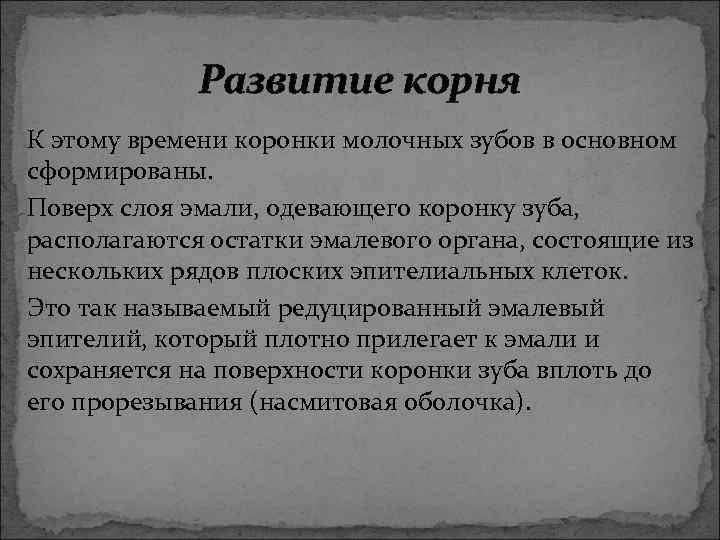 Развитие корня

К этому времени коронки молочных зубов в основном сформированы.

Поверх слоя эмали, одевающего коронку зуба, располагаются остатки эмалевого органа, состоящие из нескольких рядов плоских эпителиальных клеток.

Это так называемый редуцированный эмалевый эпителий, который плотно прилегает к эмали и сохраняется на поверхности коронки зуба вплоть до его прорезывания (насмитовая оболочка).